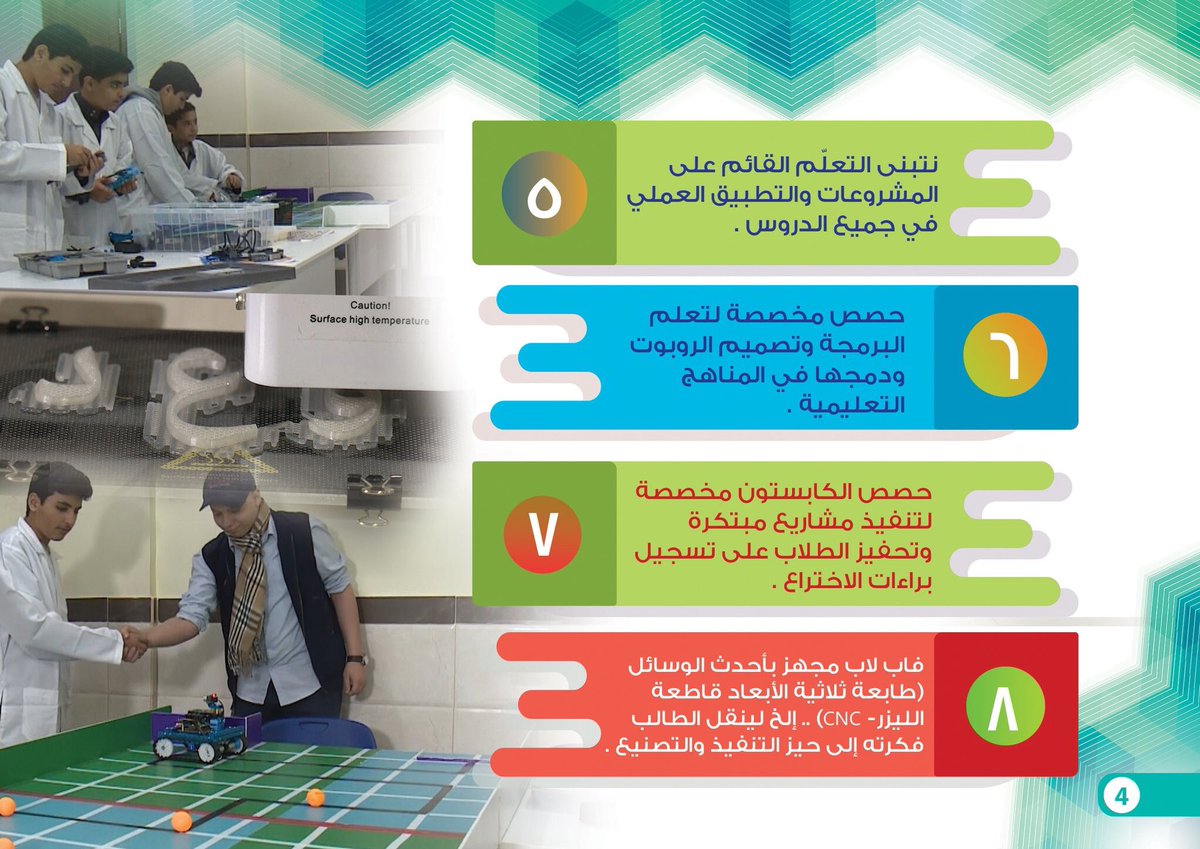 Caution!
Surface high temperature

٥
نتبنى التعلّم القائم على المشروعات والتطبيق العملي في جميع الدروس .

٦
حصص مخصصة لتعلم البرمجة وتصميم الروبوت ودمجها في المناهج التعليمية .

٧
حصص الكابستون مخصصة لتنفيذ مشاريع مبتكرة وتحفيز الطلاب على تسجيل براءات الاختراع .

٨
فاب لاب مجهز بأحدث الوسائل (طابعة ثلاثية الأبعاد قاطعة الليزر- CNC) .. إلخ لينقل الطالب فكرته إلى حيز التنفيذ والتصنيع .

4